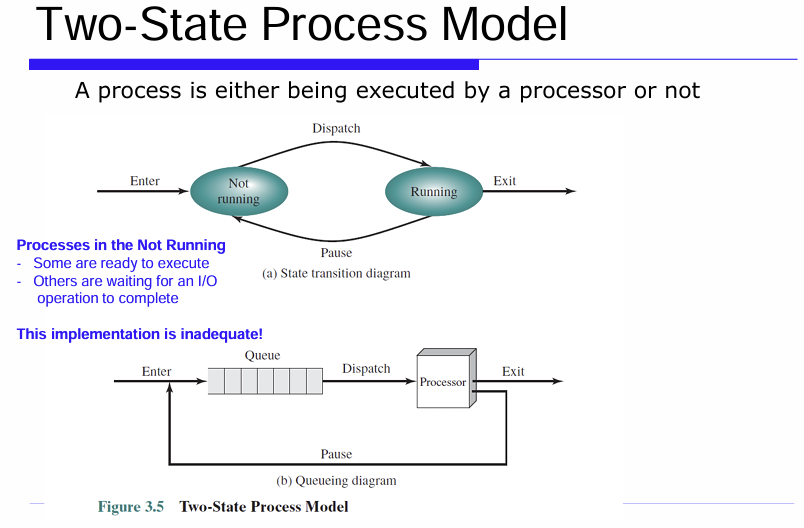 Two-State Process Model

A process is either being executed by a processor or not

Dispatch

Enter

Not running

Running

Exit

Pause

(a) State transition diagram

Processes in the Not Running
- Some are ready to execute
- Others are waiting for an I/O operation to complete

This implementation is inadequate!

Queue

Enter

Dispatch

Processor

Exit

Pause

(b) Queueing diagram

Figure 3.5 Two-State Process Model